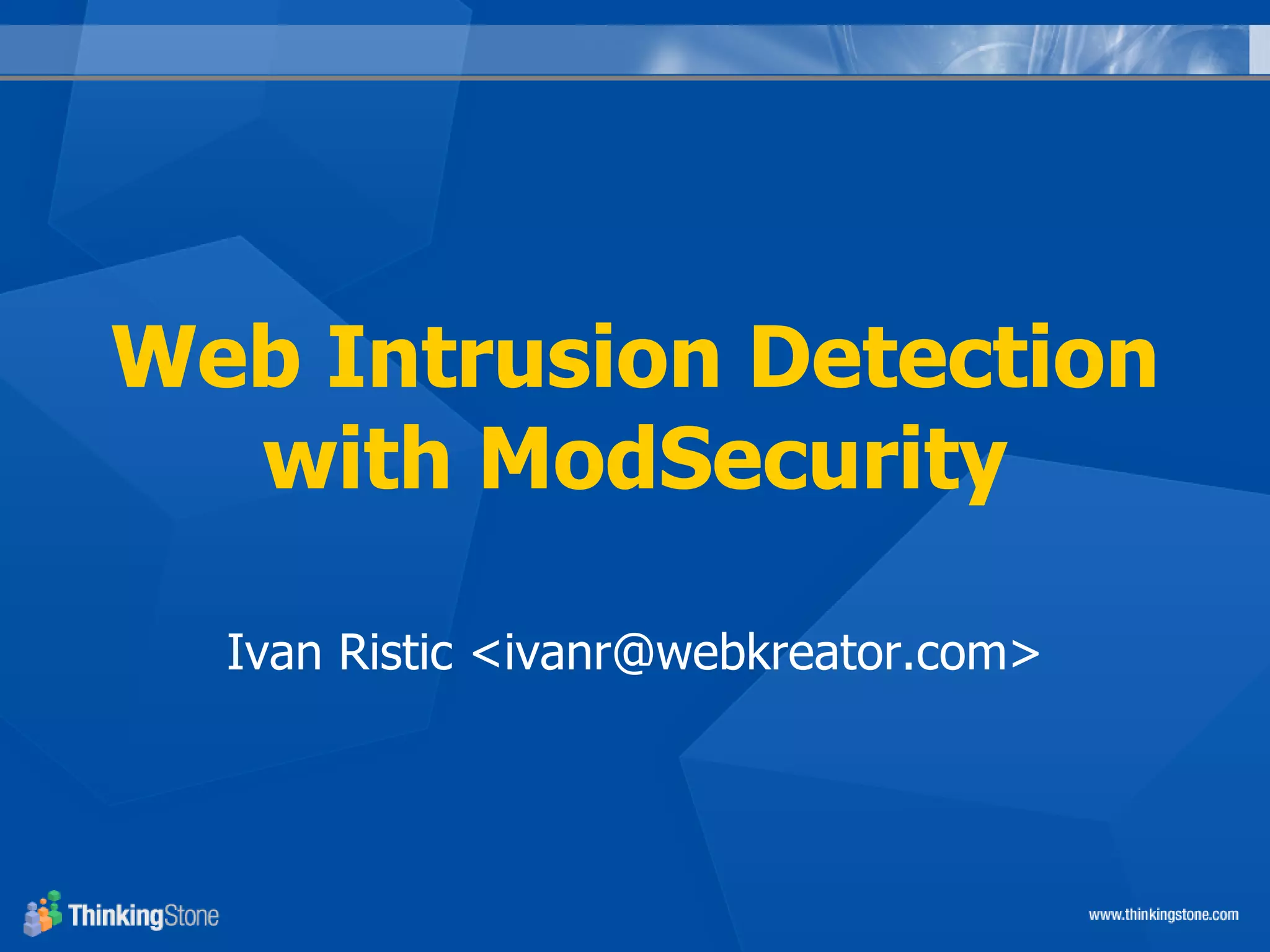 Web Intrusion Detection with ModSecurity

Ivan Ristic <ivanr@webkreator.com>

ThinkingStone

www.thinkingstone.com